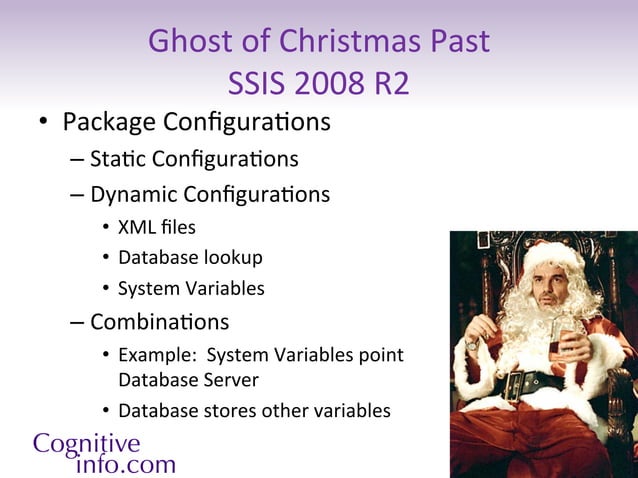 Ghost of Christmas Past
SSIS 2008 R2

• Package Configurations
– Static Configurations
– Dynamic Configurations
• XML files
• Database lookup
• System Variables
– Combinations
• Example: System Variables point Database Server
• Database stores other variables

Cognitive info.com